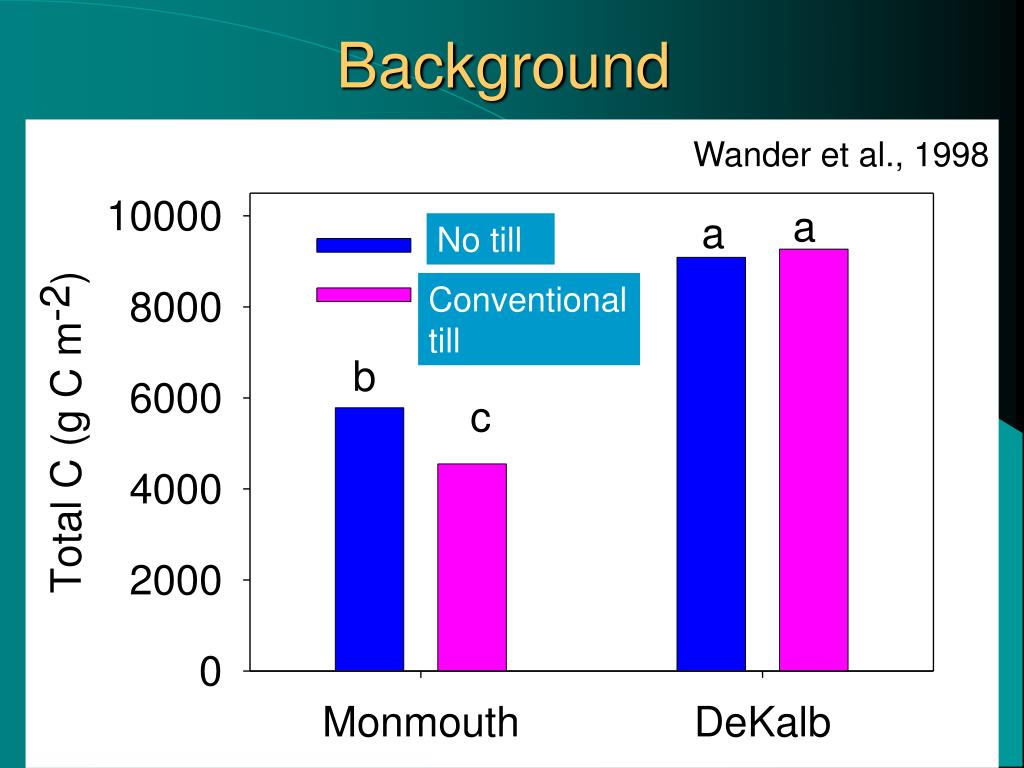 Background

Wander et al., 1998

Total C (g C m$^{-2}$)

10000
8000
6000
4000
2000
0

No till

Conventional till

b
c
a
a

Monmouth
DeKalb